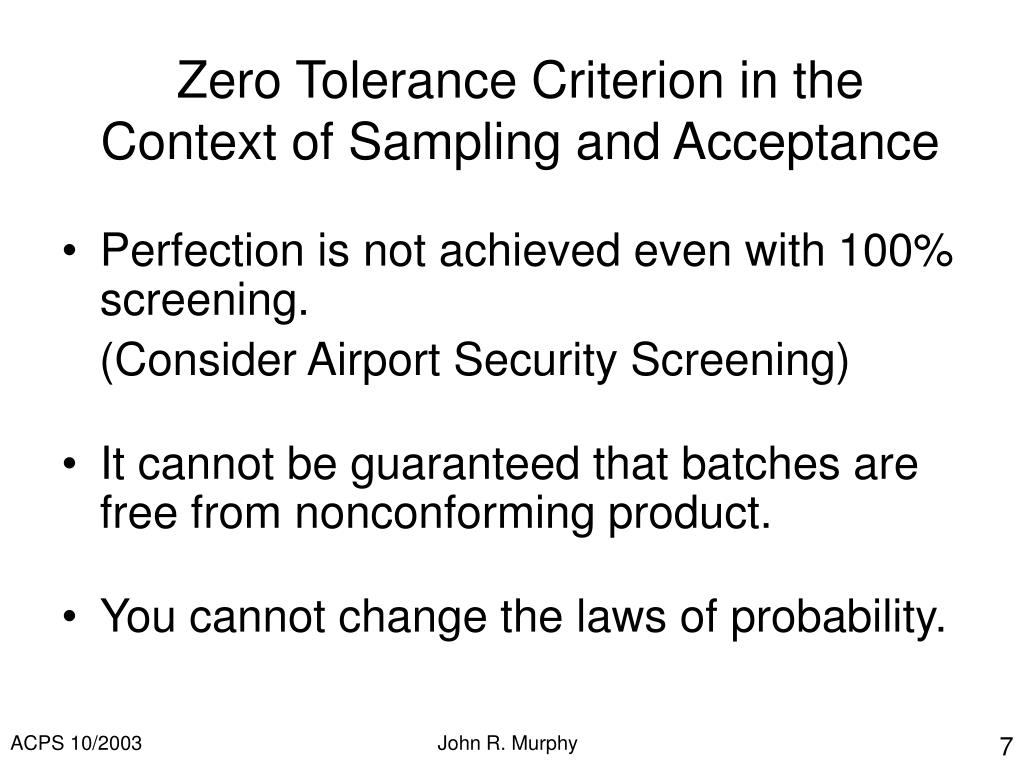 Zero Tolerance Criterion in the Context of Sampling and Acceptance

• Perfection is not achieved even with 100% screening.

(Consider Airport Security Screening)

• It cannot be guaranteed that batches are free from nonconforming product.

• You cannot change the laws of probability.

ACPS 10/2003

John R. Murphy

7